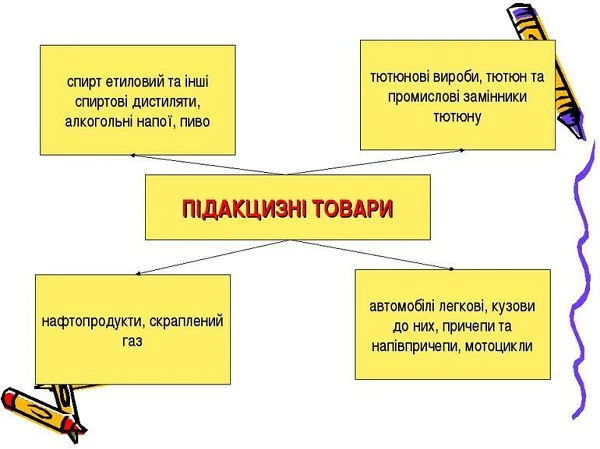 спирт етиловий та інші спиртові дистиляти, алкогольні напої, пиво

тютюнові вироби, тютюн та промислові замінники тютюну

ПІДАКЦИЗНІ ТОВАРИ

нафтопродукти, скраплений газ

автомобілі легкові, кузови до них, причепи та напівпричепи, мотоцикли